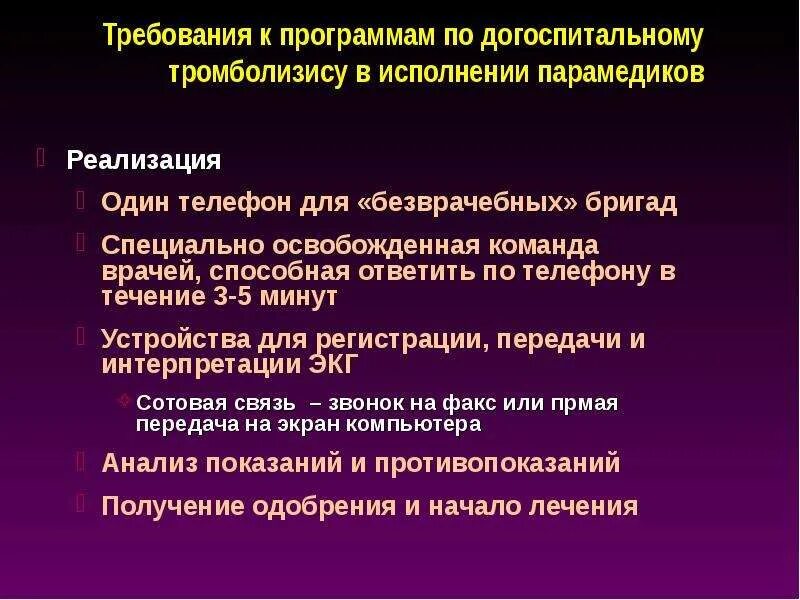 Требования к программам по догоспитальному тромболизису в исполнении парамедиков

Реализация

Один телефон для «безврачебных» бригад

Специально освобожденная команда врачей, способная ответить по телефону в течение 3-5 минут

Устройства для регистрации, передачи и интерпретации ЭКГ

Сотовая связь – звонок на факс или прмая передача на экран компьютера

Анализ показаний и противопоказаний

Получение одобрения и начало лечения